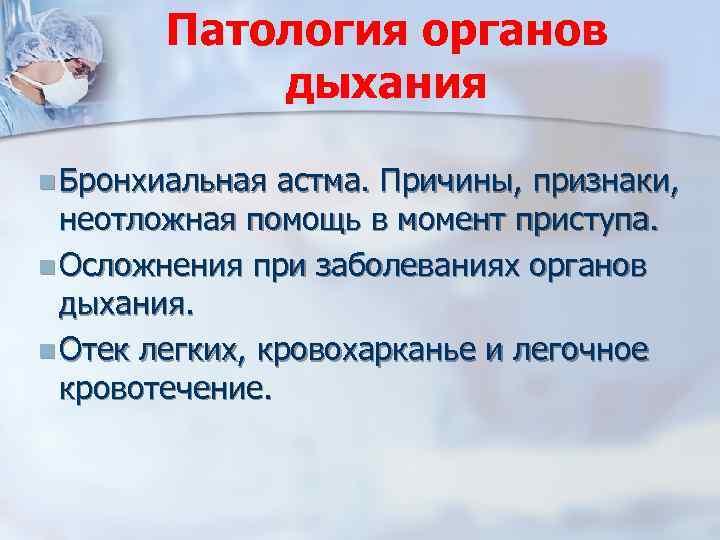 Патология органов дыхания

Бронхиальная астма. Причины, признаки, неотложная помощь в момент приступа.

Осложнения при заболеваниях органов дыхания.

Отек легких, кровохарканье и легочное кровотечение.